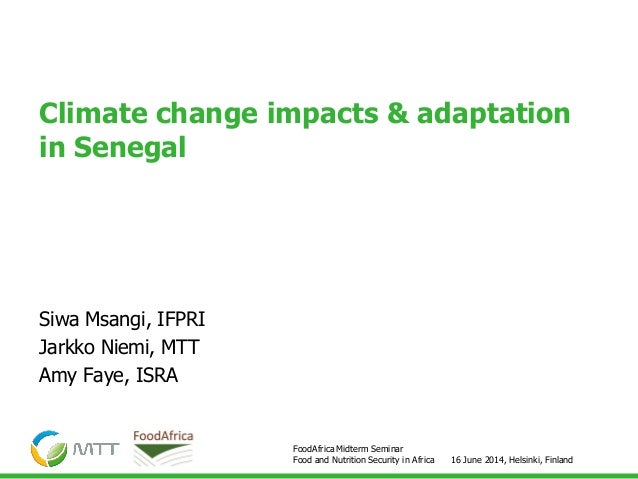 Climate change impacts & adaptation in Senegal

Siwa Msangi, IFPRI
Jarkko Niemi, MTT
Amy Faye, ISRA

MTT

FoodAfrica

FoodAfrica Midterm Seminar
Food and Nutrition Security in Africa 16 June 2014, Helsinki, Finland